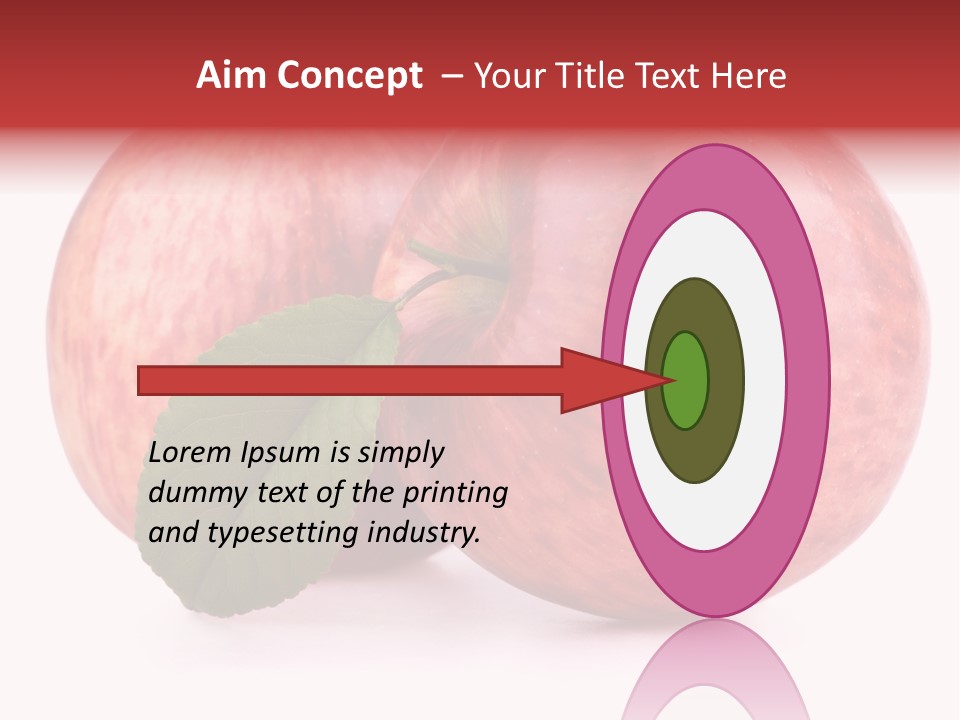 Aim Concept – Your Title Text Here

Lorem Ipsum is simply dummy text of the printing and typesetting industry.